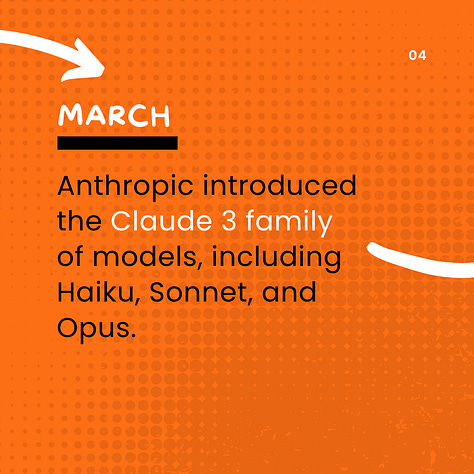 04

MARCH

Anthropic introduced the Claude 3 family of models, including Haiku, Sonnet, and Opus.